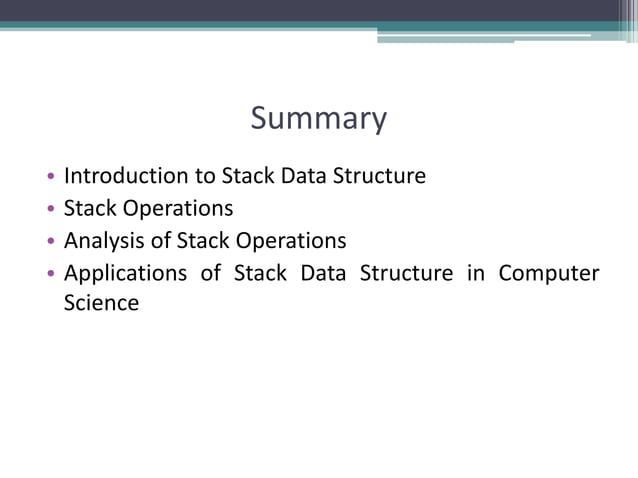 Summary

• Introduction to Stack Data Structure
• Stack Operations
• Analysis of Stack Operations
• Applications of Stack Data Structure in Computer Science